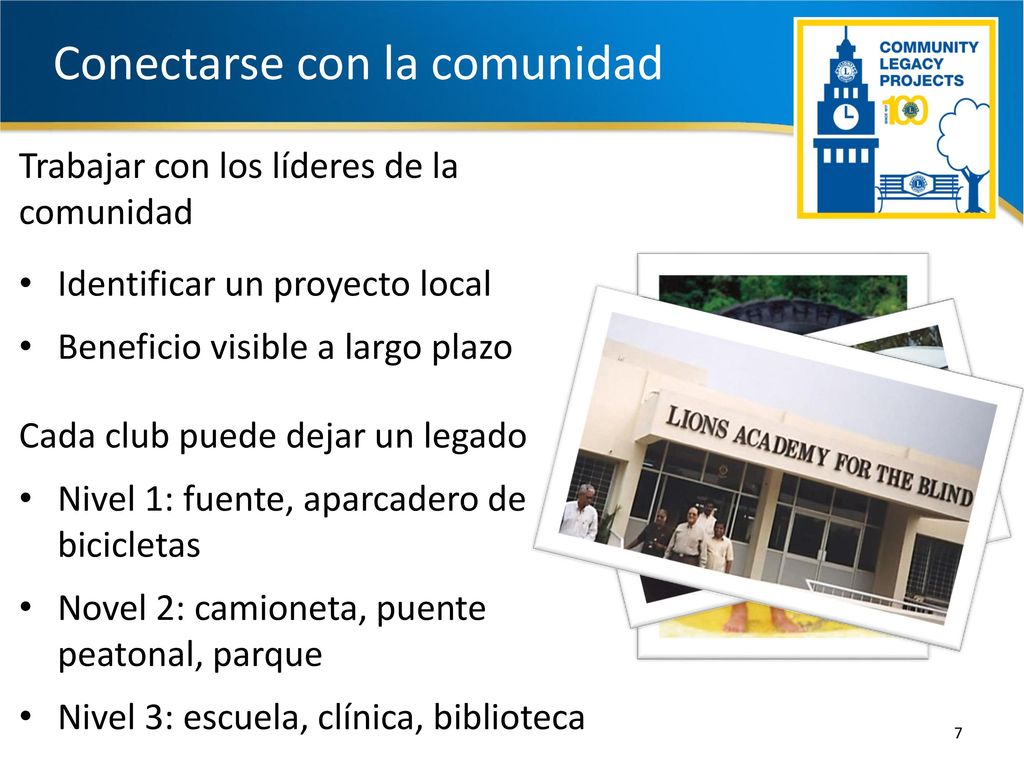 Conectarse con la comunidad

COMMUNITY LEGACY PROJECTS

100

Trabajar con los líderes de la comunidad

• Identificar un proyecto local
• Beneficio visible a largo plazo

Cada club puede dejar un legado

• Nivel 1: fuente, aparcadero de bicicletas
• Novel 2: camioneta, puente peatonal, parque
• Nivel 3: escuela, clínica, biblioteca

LIONS ACADEMY FOR THE BLIND

7